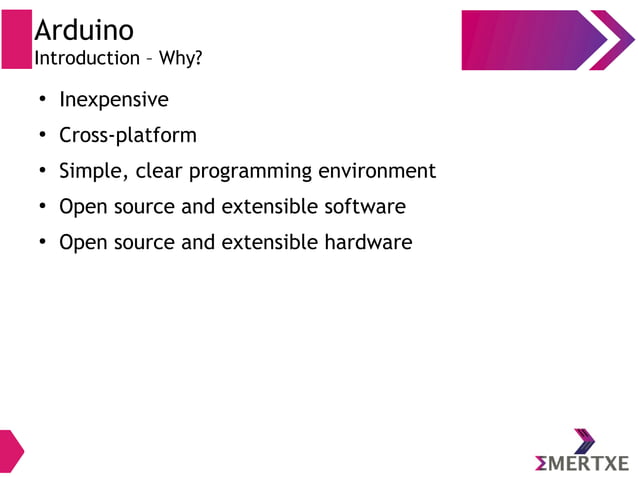 Arduino
Introduction – Why?

• Inexpensive
• Cross-platform
• Simple, clear programming environment
• Open source and extensible software
• Open source and extensible hardware

ΣMERTXE